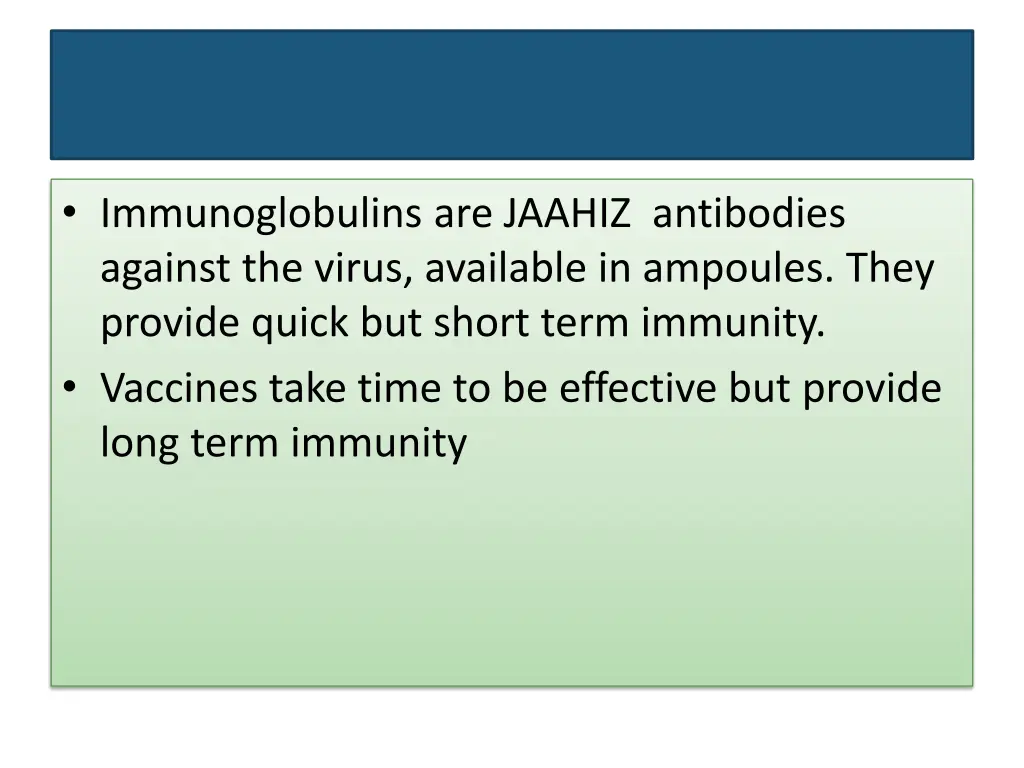 • Immunoglobulins are JAAHIZ antibodies against the virus, available in ampoules. They provide quick but short term immunity.
• Vaccines take time to be effective but provide long term immunity